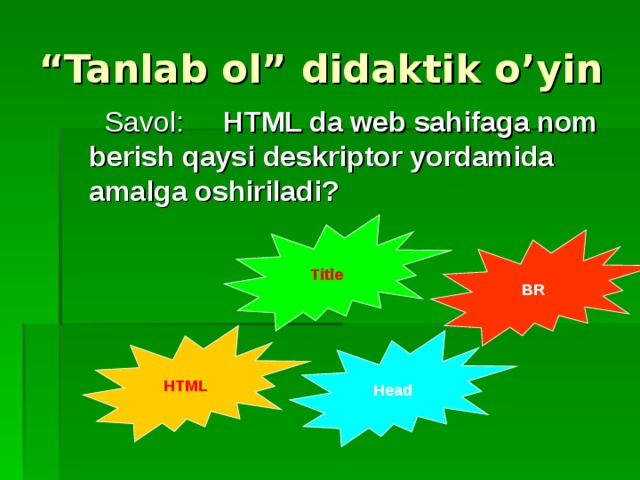 “Tanlab ol” didaktik o’yin

Savol: HTML da web sahifaga nom berish qaysi deskriptor yordamida amalga oshiriladi?

Title

BR

HTML

Head